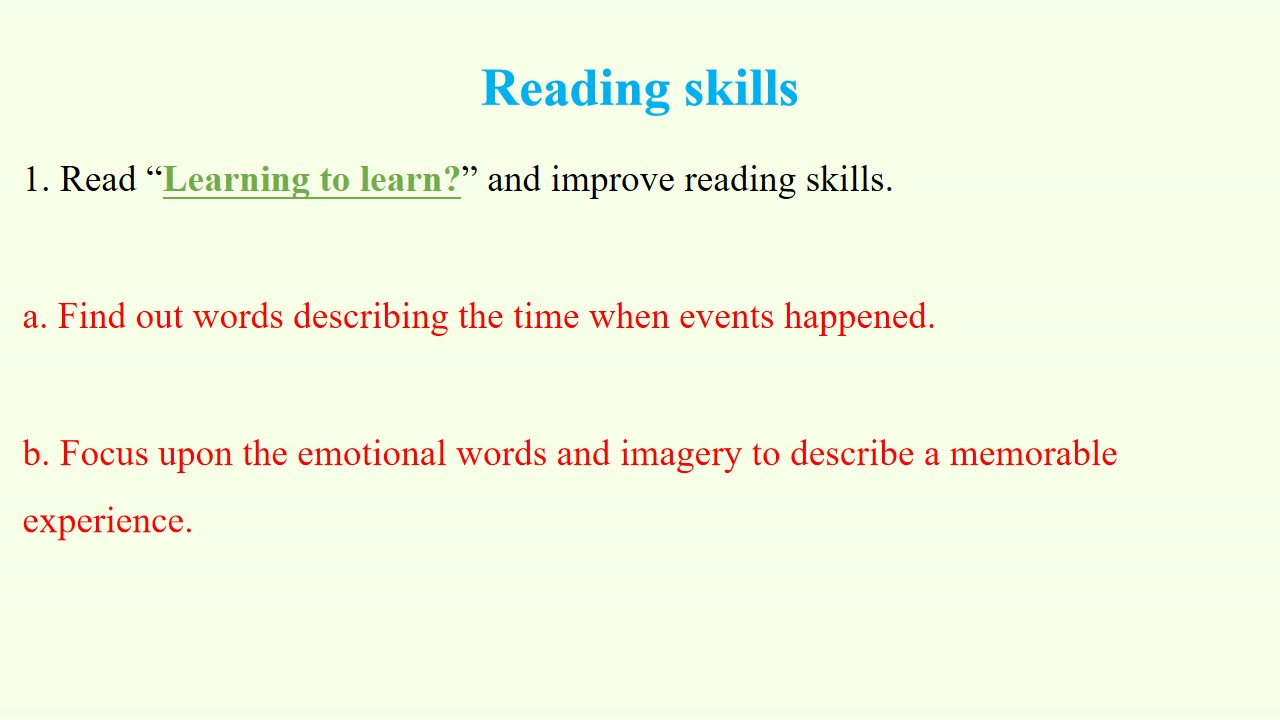 Reading skills

1. Read "Learning to learn?" and improve reading skills.

a. Find out words describing the time when events happened.

b. Focus upon the emotional words and imagery to describe a memorable experience.